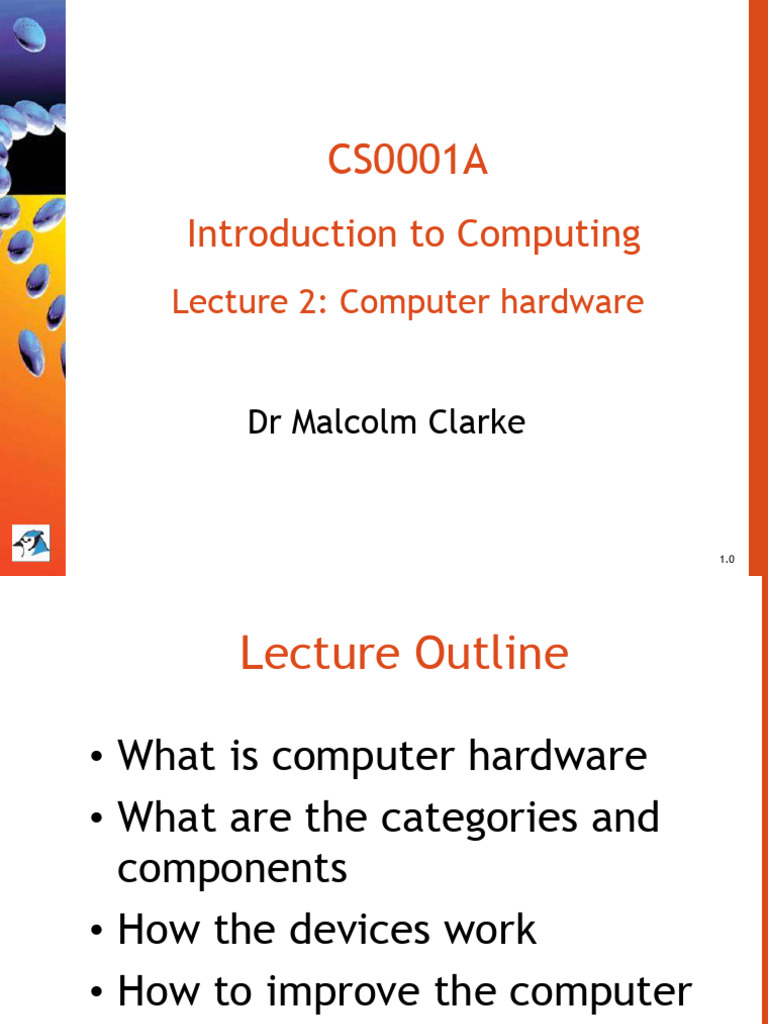 CS0001A

Introduction to Computing

Lecture 2: Computer hardware

Dr Malcolm Clarke

1.0

Lecture Outline

• What is computer hardware
• What are the categories and components
• How the devices work
• How to improve the computer